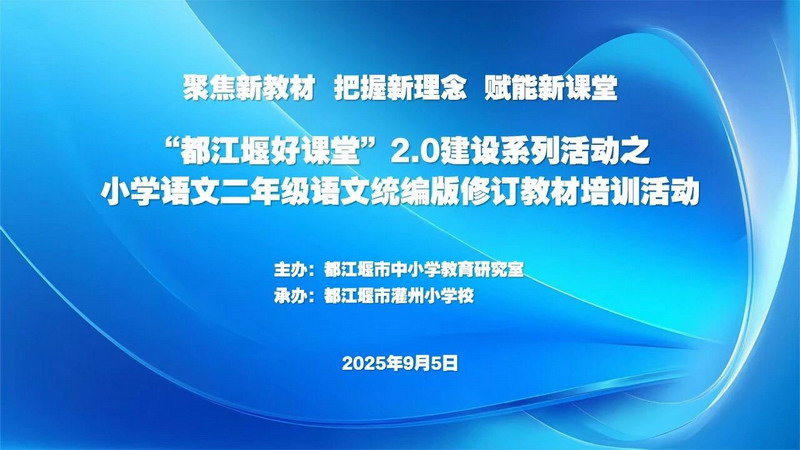 聚焦新教材 把握新理念 赋能新课堂

“都江堰好课堂”2.0建设系列活动之
小学语文二年级语文统编版修订教材培训活动

主办：都江堰市中小学教育研究室
承办：都江堰市灌州小学校

2025年9月5日